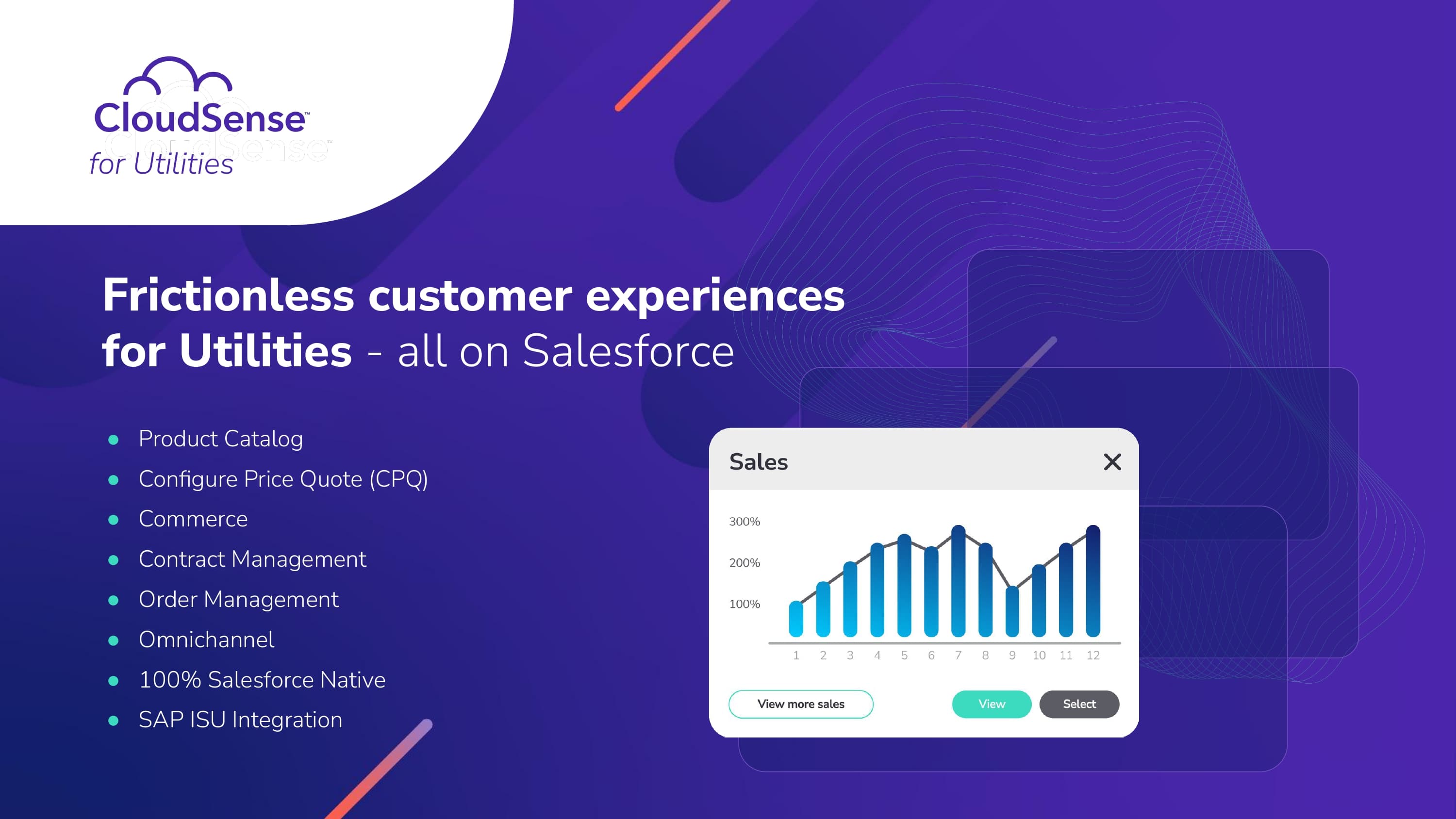 CloudSense™
for Utilities

Frictionless customer experiences for Utilities - all on Salesforce

- Product Catalog
- Configure Price Quote (CPQ)
- Commerce
- Contract Management
- Order Management
- Omnichannel
- 100% Salesforce Native
- SAP ISU Integration

Sales

300%
200%
100%

1 2 3 4 5 6 7 8 9 10 11 12

View more sales
View
Select